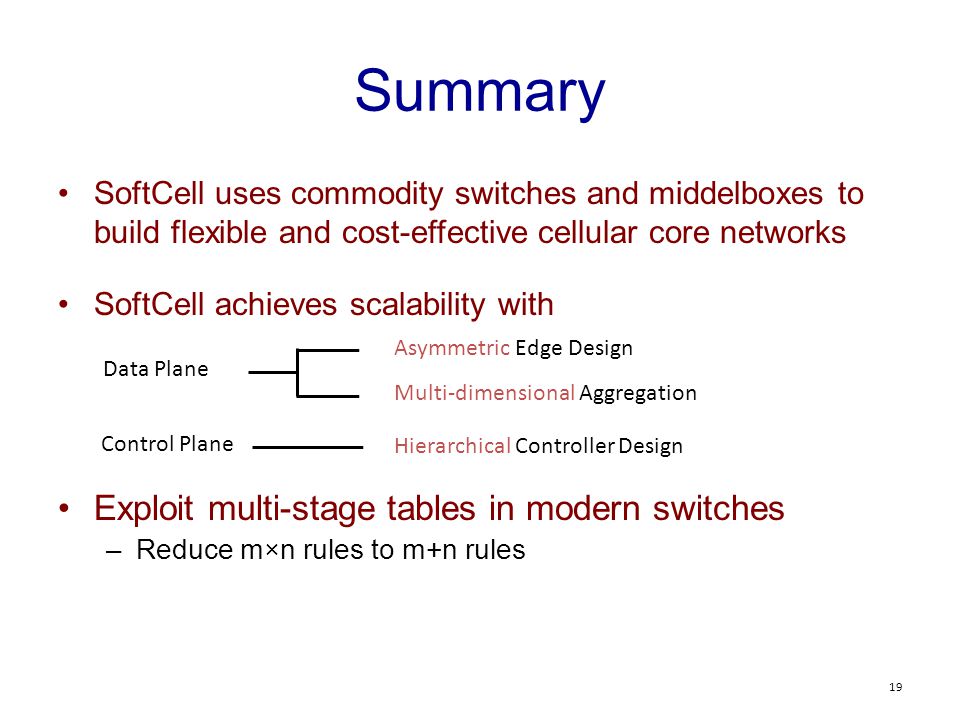 Summary

• SoftCell uses commodity switches and middelboxes to build flexible and cost-effective cellular core networks

• SoftCell achieves scalability with

Data Plane

Asymmetric Edge Design

Multi-dimensional Aggregation

Control Plane

Hierarchical Controller Design

• Exploit multi-stage tables in modern switches
– Reduce m×n rules to m+n rules

19